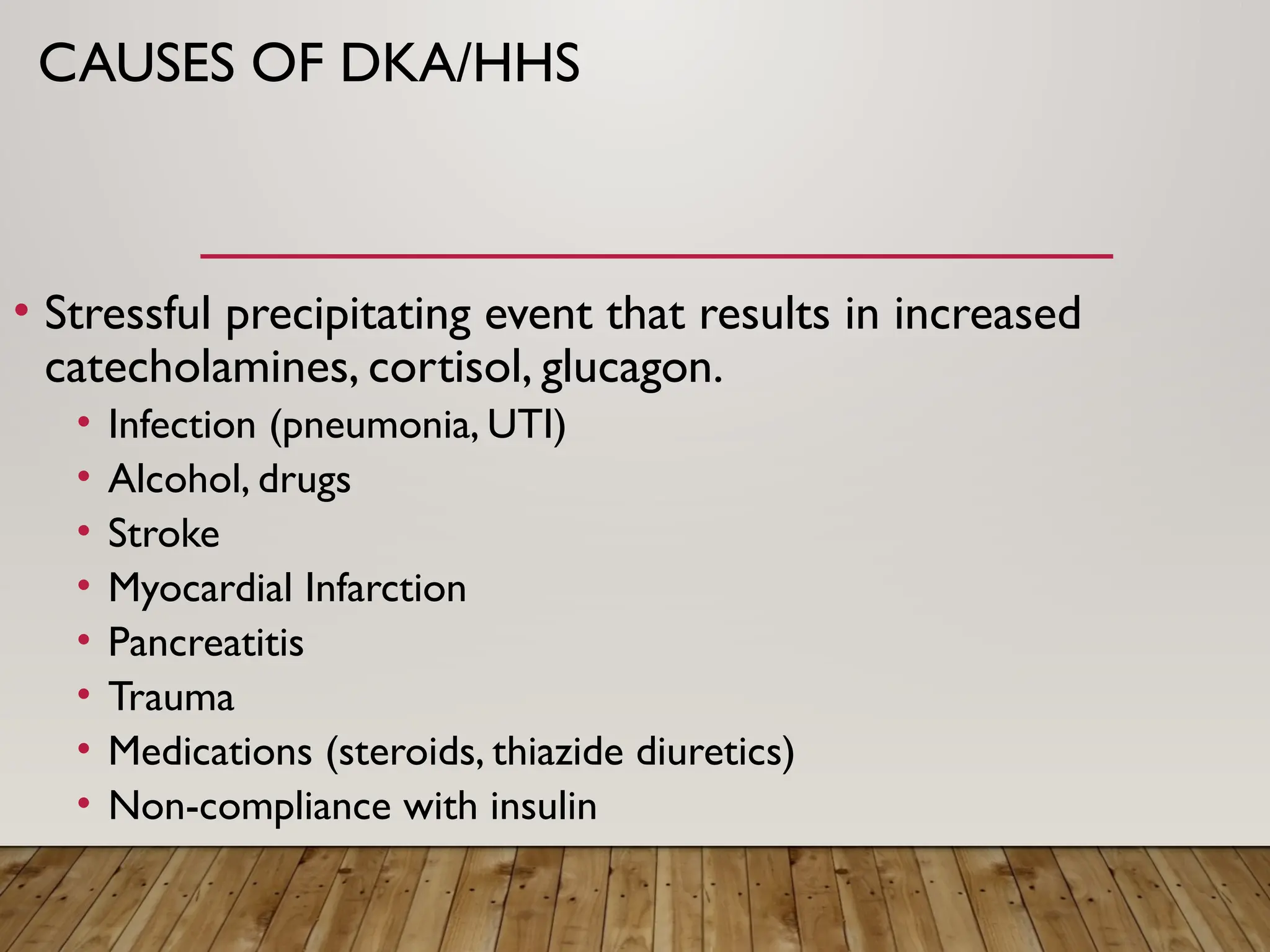 CAUSES OF DKA/HHS

• Stressful precipitating event that results in increased catecholamines, cortisol, glucagon.
  • Infection (pneumonia, UTI)
  • Alcohol, drugs
  • Stroke
  • Myocardial Infarction
  • Pancreatitis
  • Trauma
  • Medications (steroids, thiazide diuretics)
  • Non-compliance with insulin